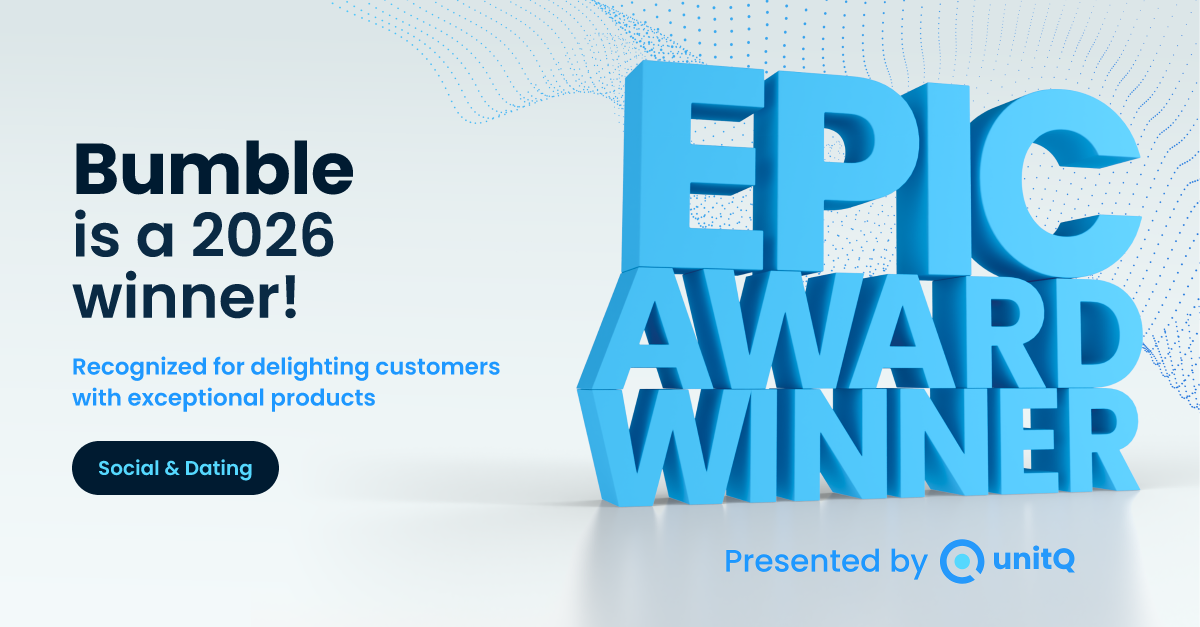 Bumble is a 2026 winner!

Recognized for delighting customers with exceptional products

Social & Dating

EPIC
AWARD
WINNER

Presented by unitQ